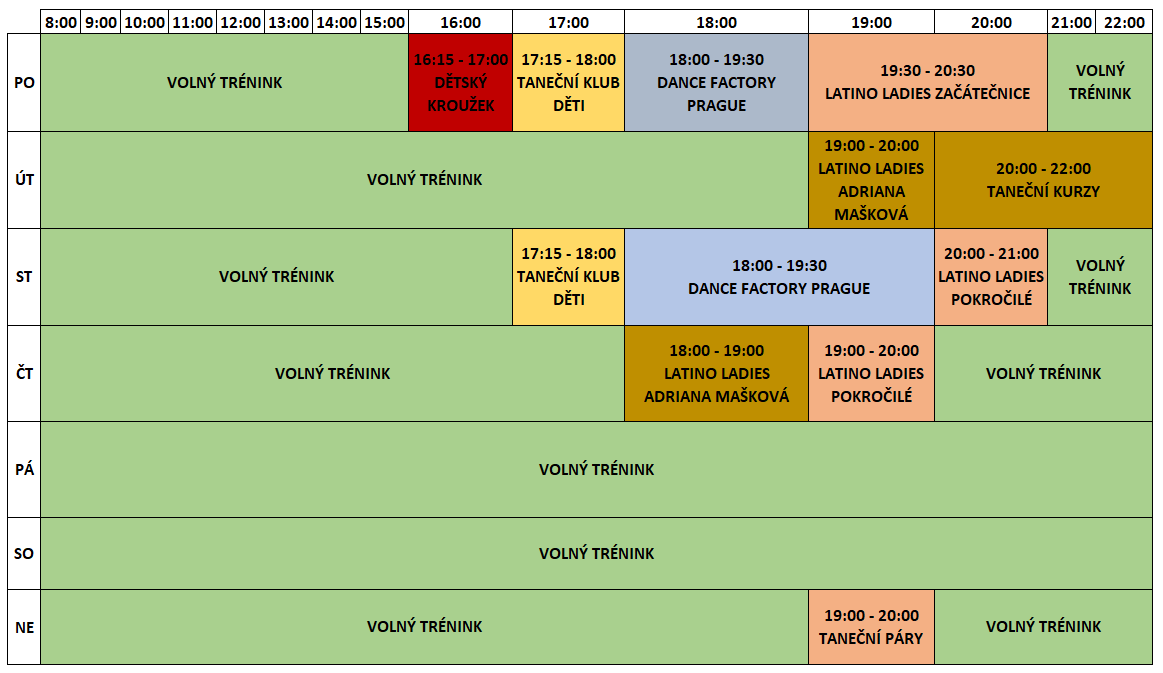 |  | 8:00 | 9:00 | 10:00 | 11:00 | 12:00 | 13:00 | 14:00 | 15:00 | 16:00 | 17:00 | 18:00 | 19:00 | 20:00 | 21:00 | 22:00 |
|---|---|---|---|---|---|---|---|---|---|---|---|---|---|---|---|
| PO | VOLNÝ TRÉNINK | | | | | | | | 16:15 - 17:00 DĚTSKÝ KROUŽEK | 17:15 - 18:00 TANEČNÍ KLUB DĚTI | 18:00 - 19:30 DANCE FACTORY PRAGUE | 19:30 - 20:30 LATINO LADIES ZAČÁTEČNICE | | VOLNÝ TRÉNINK | |
| ÚT | VOLNÝ TRÉNINK | | | | | | | | | | | 19:00 - 20:00 LATINO LADIES ADRIANA MAŠKOVÁ | 20:00 - 22:00 TANEČNÍ KURZY | | |
| ST | VOLNÝ TRÉNINK | | | | | | | | | 17:15 - 18:00 TANEČNÍ KLUB DĚTI | 18:00 - 19:30 DANCE FACTORY PRAGUE | | 20:00 - 21:00 LATINO LADIES POKROČILÉ | VOLNÝ TRÉNINK | |
| ČT | VOLNÝ TRÉNINK | | | | | | | | | | 18:00 - 19:00 LATINO LADIES ADRIANA MAŠKOVÁ | 19:00 - 20:00 LATINO LADIES POKROČILÉ | VOLNÝ TRÉNINK | | |
| PÁ | VOLNÝ TRÉNINK | | | | | | | | | | | | | | |
| SO | VOLNÝ TRÉNINK | | | | | | | | | | | | | | |
| NE | VOLNÝ TRÉNINK | | | | | | | | | | | 19:00 - 20:00 TANEČNÍ PÁRY | VOLNÝ TRÉNINK | | |